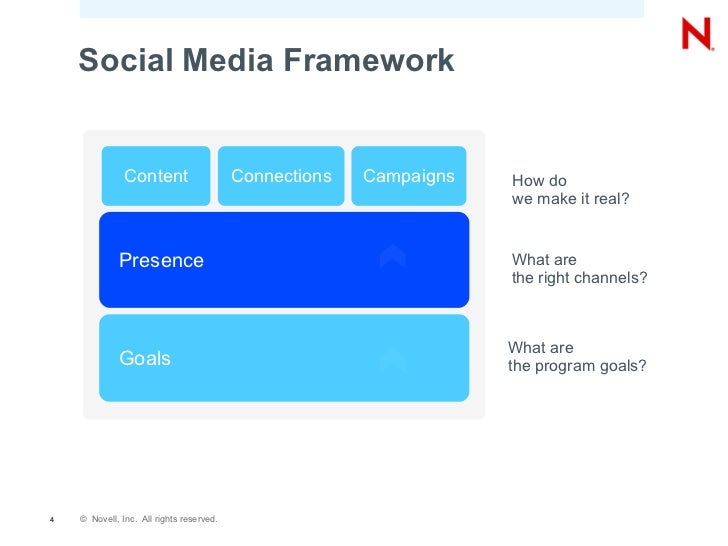 N

Social Media Framework

Content

Connections

Campaigns

How do we make it real?

Presence

What are the right channels?

Goals

What are the program goals?

4 © Novell, Inc. All rights reserved.